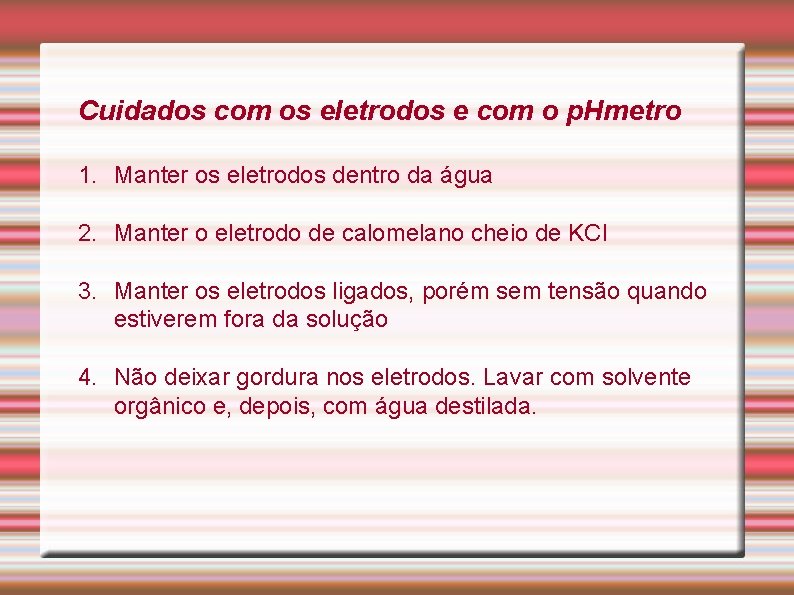 Cuidados com os eletrodos e com o pHmetro

1. Manter os eletrodos dentro da água

2. Manter o eletrodo de calomelano cheio de KCl

3. Manter os eletrodos ligados, porém sem tensão quando estiverem fora da solução

4. Não deixar gordura nos eletrodos. Lavar com solvente orgânico e, depois, com água destilada.